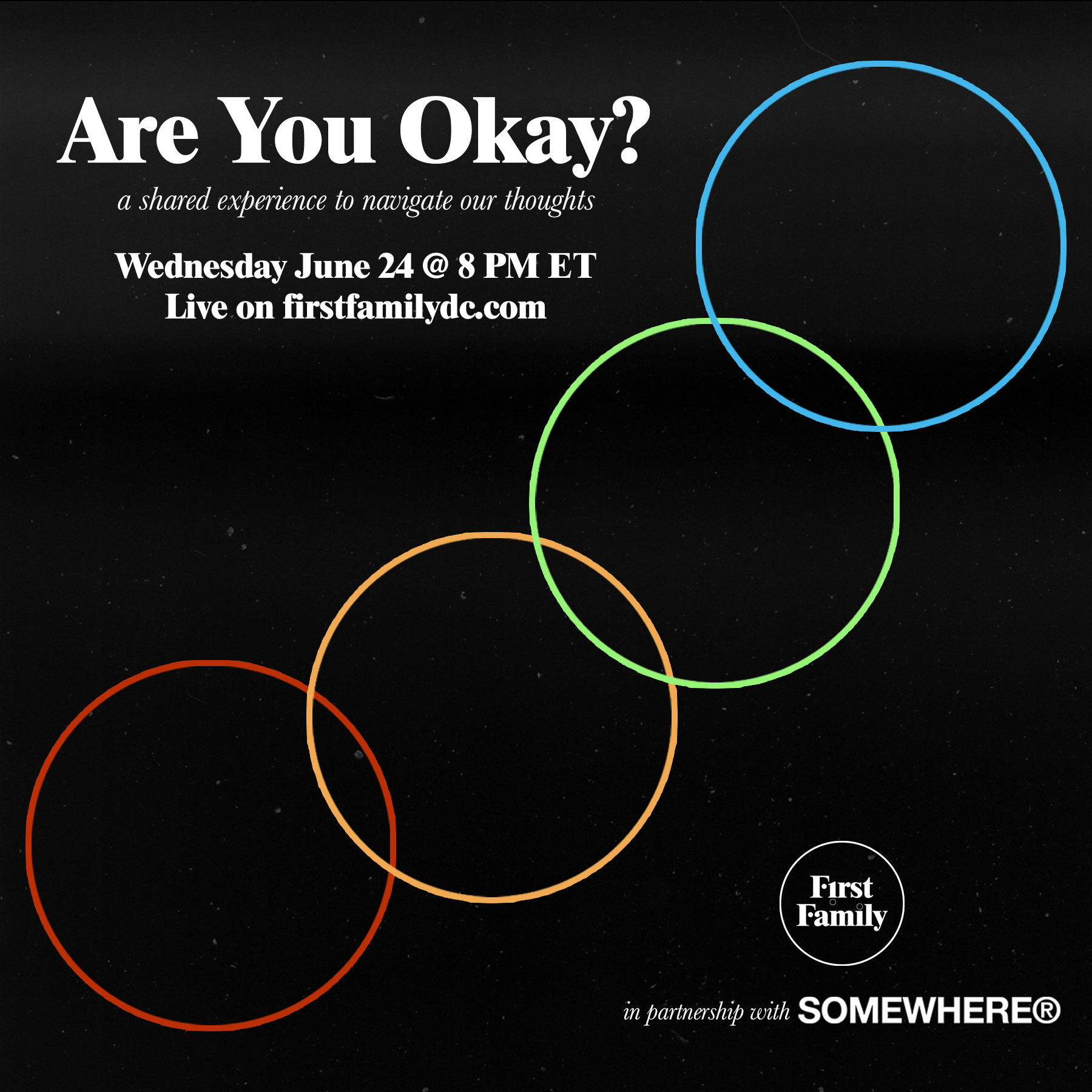 Are You Okay?

a shared experience to navigate our thoughts

Wednesday June 24 @ 8 PM ET
Live on firstfamilydc.com

First Family

in partnership with SOMEWHERE®